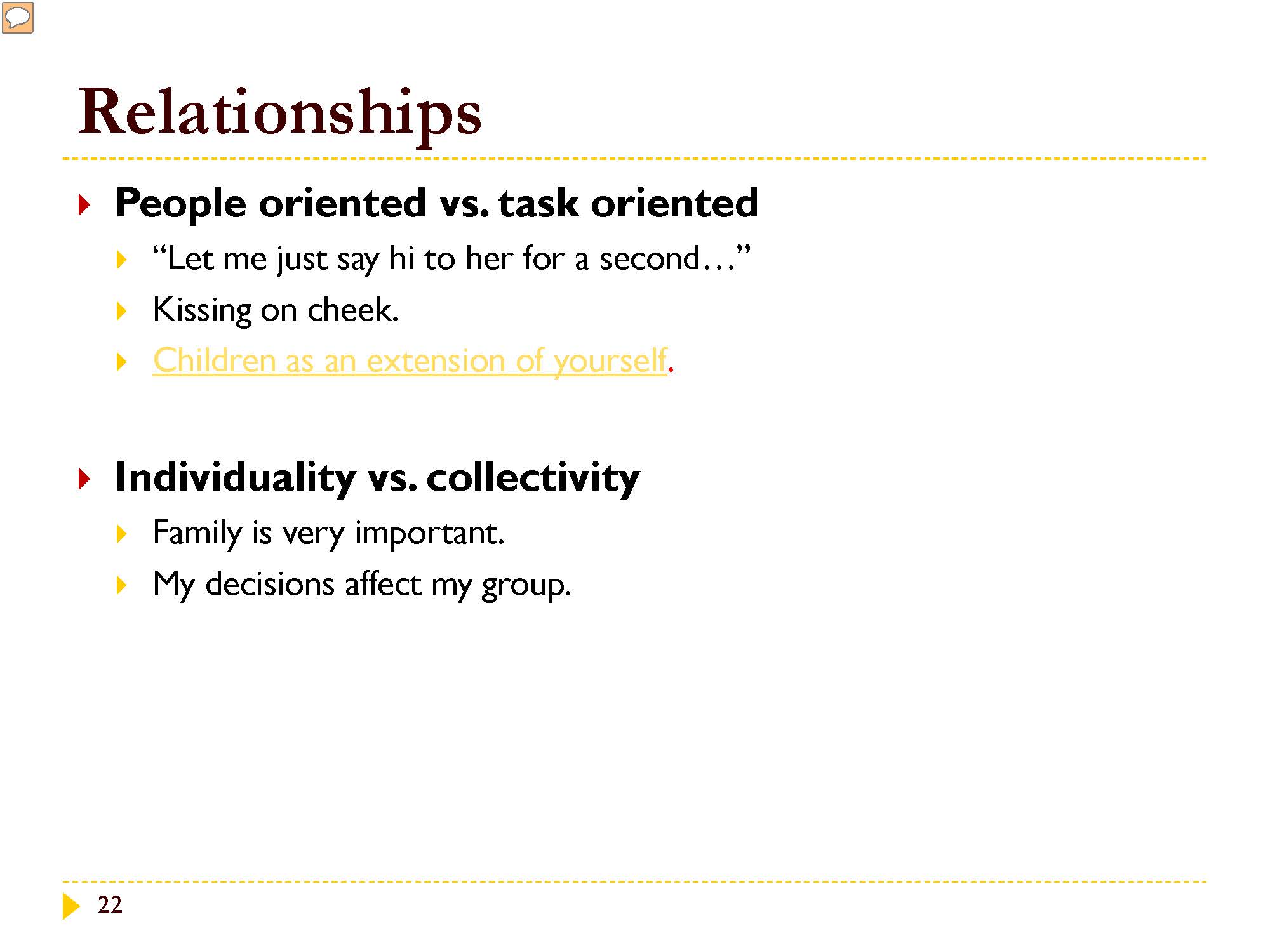 Relationships

People oriented vs. task oriented

“Let me just say hi to her for a second…”

Kissing on cheek.

Children as an extension of yourself.

Individuality vs. collectivity

Family is very important.

My decisions affect my group.

22